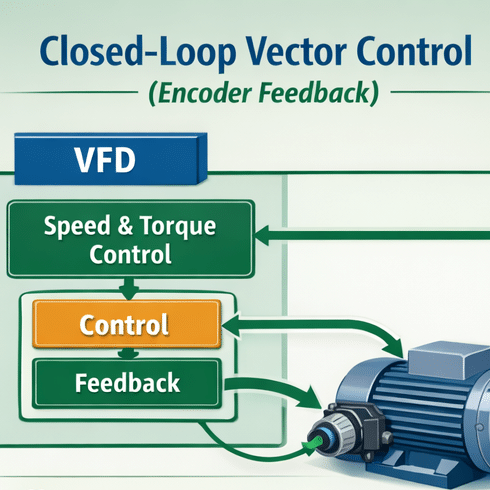 Closed-Loop Vector Control

(Encoder Feedback)

VFD

Speed & Torque Control

Control

Feedback